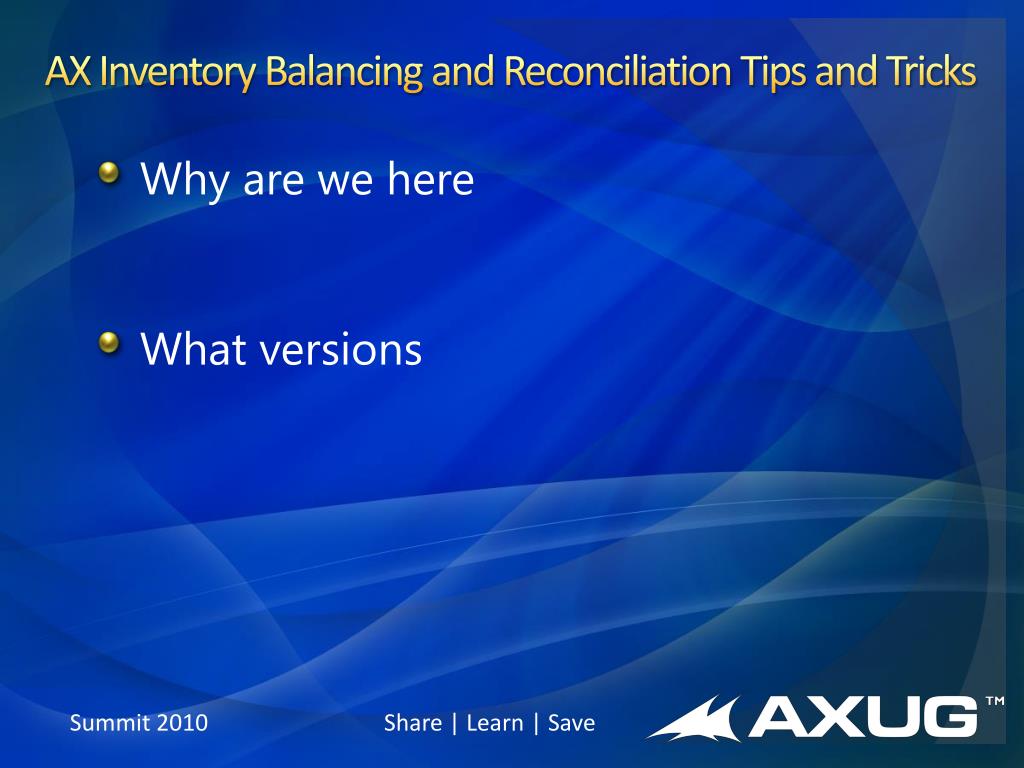 AX Inventory Balancing and Reconciliation Tips and Tricks

Why are we here

What versions

Summit 2010

Share | Learn | Save

AXUG™